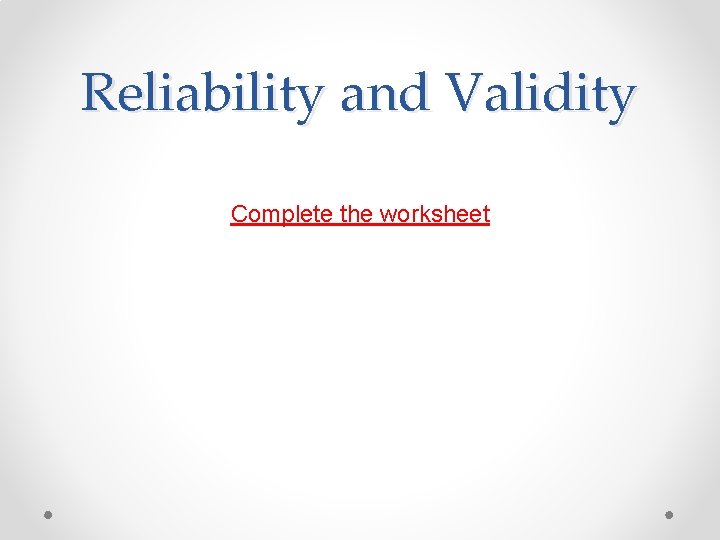 Reliability and Validity

Complete the worksheet